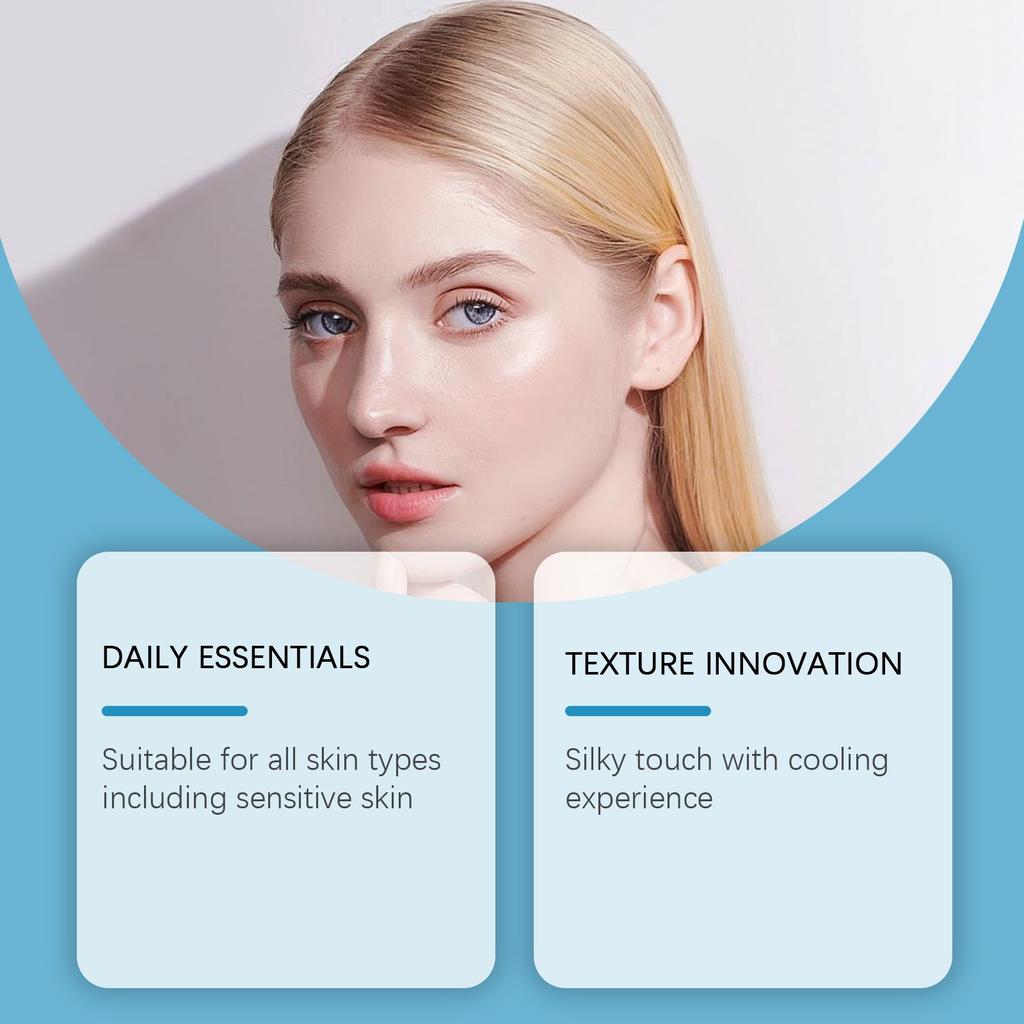 DAILY ESSENTIALS

Suitable for all skin types including sensitive skin

TEXTURE INNOVATION

Silky touch with cooling experience